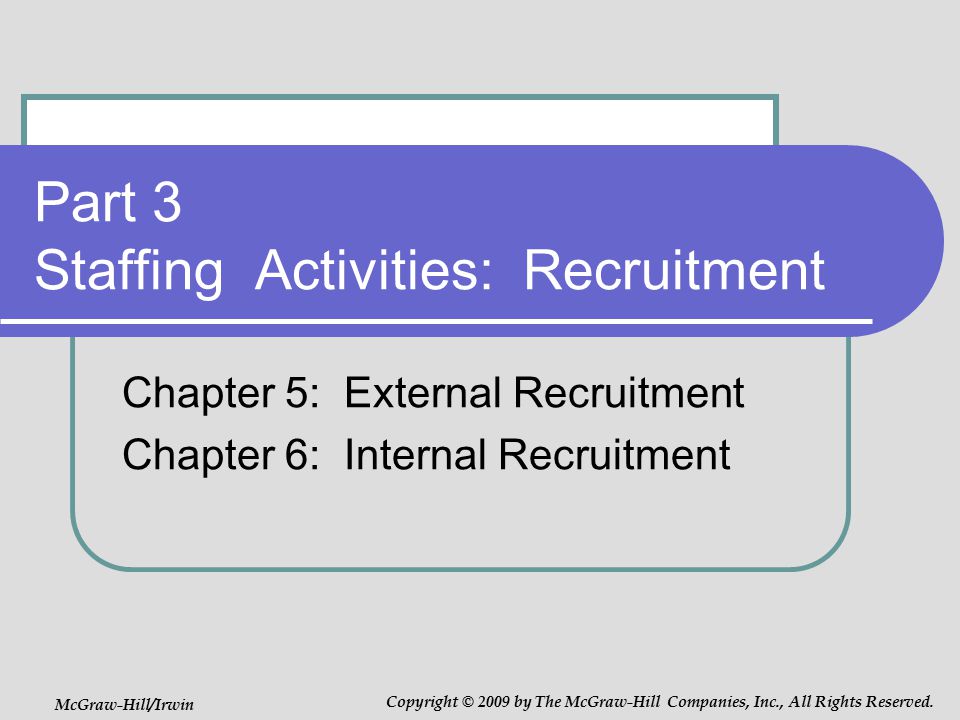 Part 3
Staffing Activities: Recruitment

Chapter 5: External Recruitment
Chapter 6: Internal Recruitment

McGraw-Hill/Irwin

Copyright © 2009 by The McGraw-Hill Companies, Inc., All Rights Reserved.